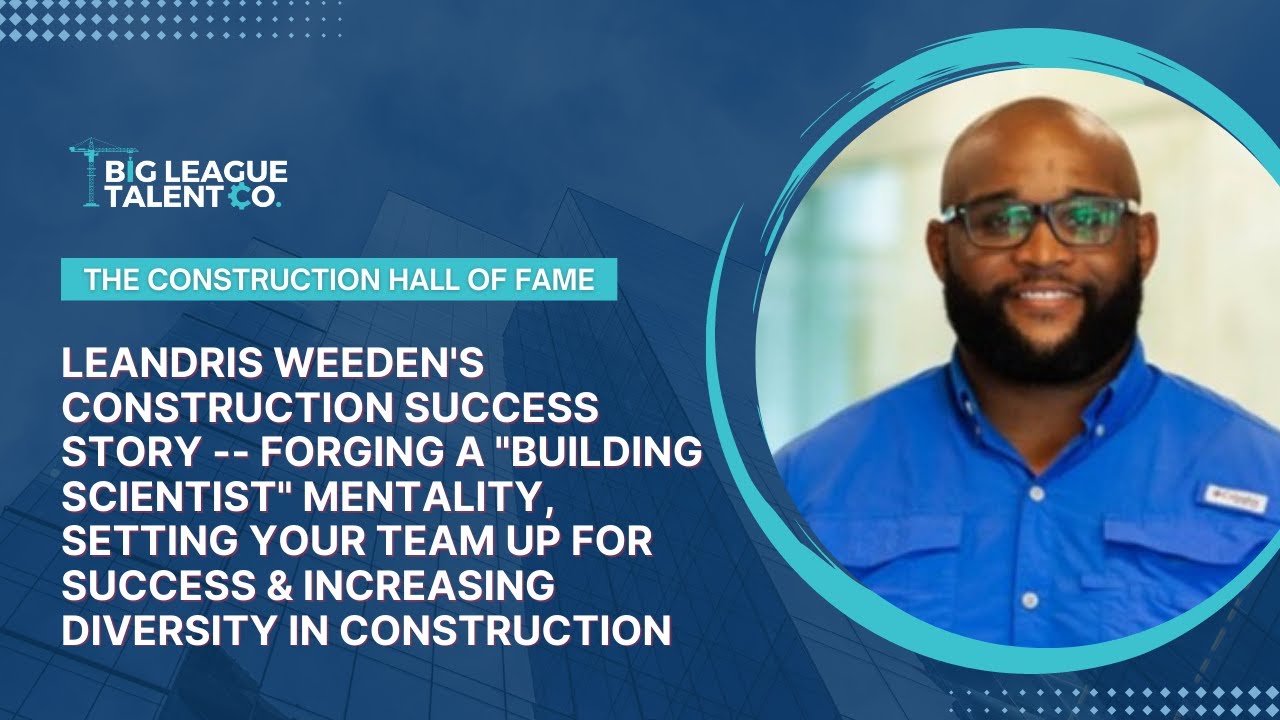 BIG LEAGUE TALENT CO.

THE CONSTRUCTION HALL OF FAME

LEANDRIS WEEDEN'S CONSTRUCTION SUCCESS STORY -- FORGING A "BUILDING SCIENTIST" MENTALITY, SETTING YOUR TEAM UP FOR SUCCESS & INCREASING DIVERSITY IN CONSTRUCTION